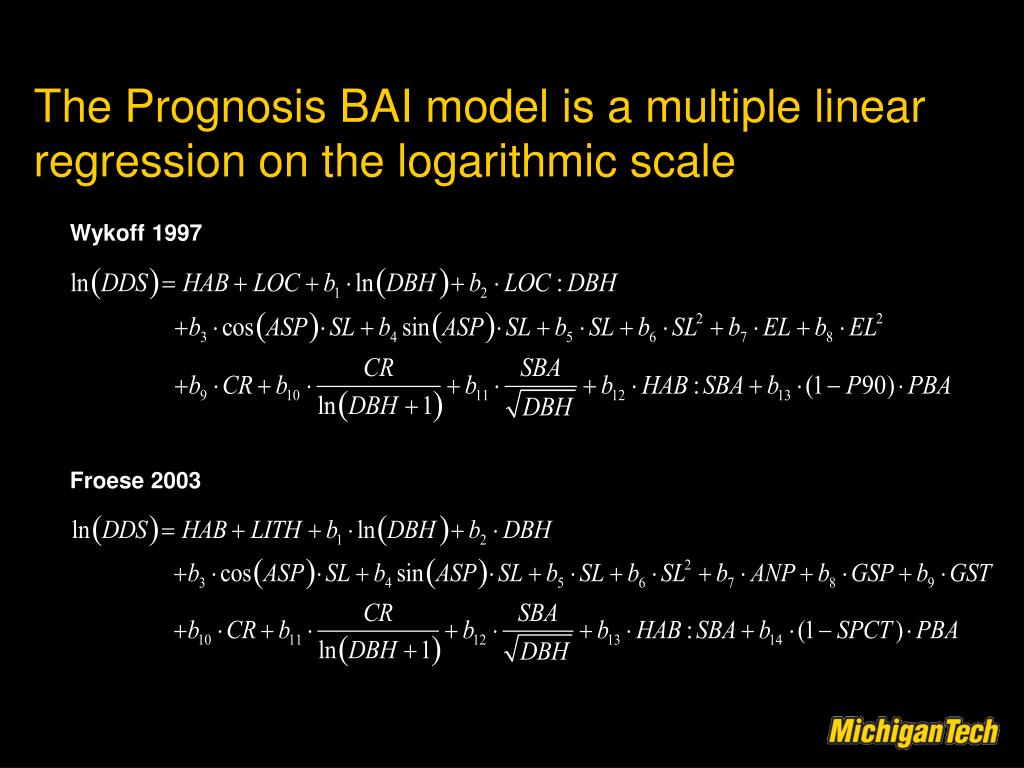 The Prognosis BAI model is a multiple linear regression on the logarithmic scale

Wykoff 1997

$\ln(DDS) = HAB + LOC + b_1 \cdot \ln(DBH) + b_2 \cdot LOC : DBH$
$+ b_3 \cdot \cos(ASP) \cdot SL + b_4 \sin(ASP) \cdot SL + b_5 \cdot SL + b_6 \cdot SL^2 + b_7 \cdot EL + b_8 \cdot EL^2$
$+ b_9 \cdot CR + b_{10} \cdot \frac{CR}{\ln(DBH+1)} + b_{11} \cdot \frac{SBA}{\sqrt{DBH}} + b_{12} \cdot HAB : SBA + b_{13} \cdot (1 - P90) \cdot PBA$

Froese 2003

$\ln(DDS) = HAB + LITH + b_1 \cdot \ln(DBH) + b_2 \cdot DBH$
$+ b_3 \cdot \cos(ASP) \cdot SL + b_4 \sin(ASP) \cdot SL + b_5 \cdot SL + b_6 \cdot SL^2 + b_7 \cdot ANP + b_8 \cdot GSP + b_9 \cdot GST$
$+ b_{10} \cdot CR + b_{11} \cdot \frac{CR}{\ln(DBH+1)} + b_{12} \cdot \frac{SBA}{\sqrt{DBH}} + b_{13} \cdot HAB : SBA + b_{14} \cdot (1 - SPCT) \cdot PBA$

MichiganTech